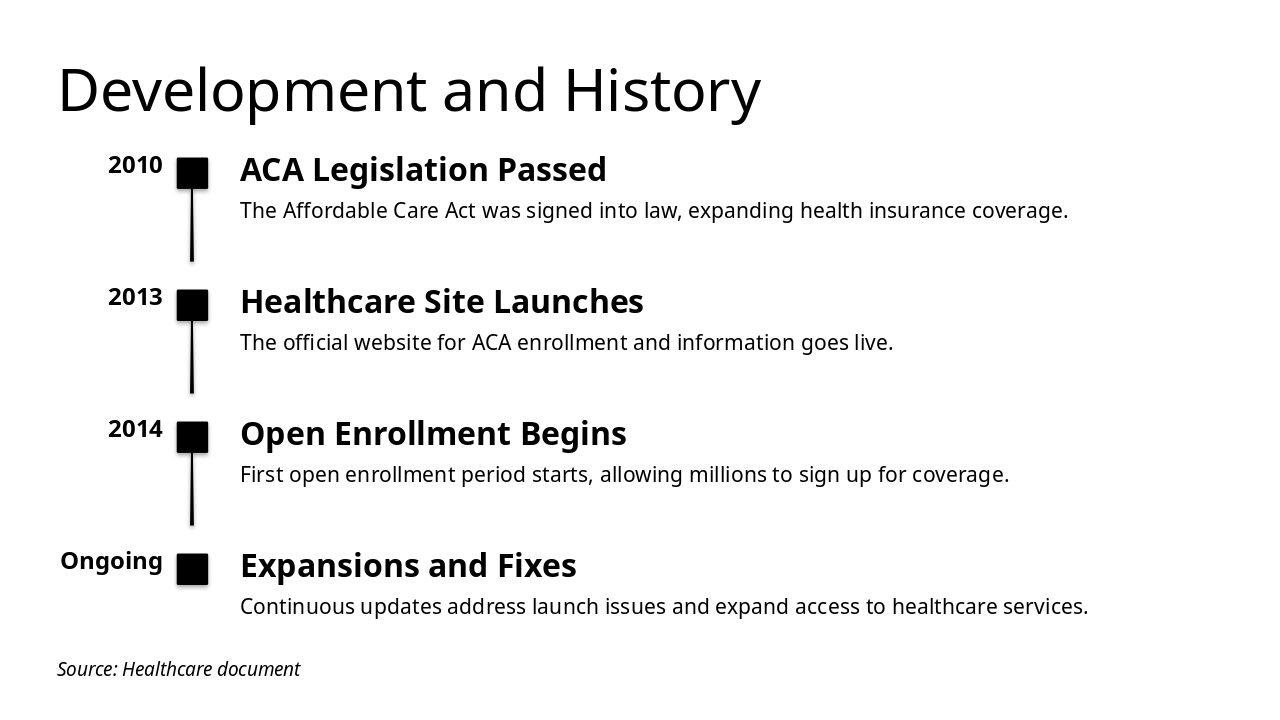 Development and History

2010

ACA Legislation Passed

The Affordable Care Act was signed into law, expanding health insurance coverage.

2013

Healthcare Site Launches

The official website for ACA enrollment and information goes live.

2014

Open Enrollment Begins

First open enrollment period starts, allowing millions to sign up for coverage.

Ongoing

Expansions and Fixes

Continuous updates address launch issues and expand access to healthcare services.

Source: Healthcare document